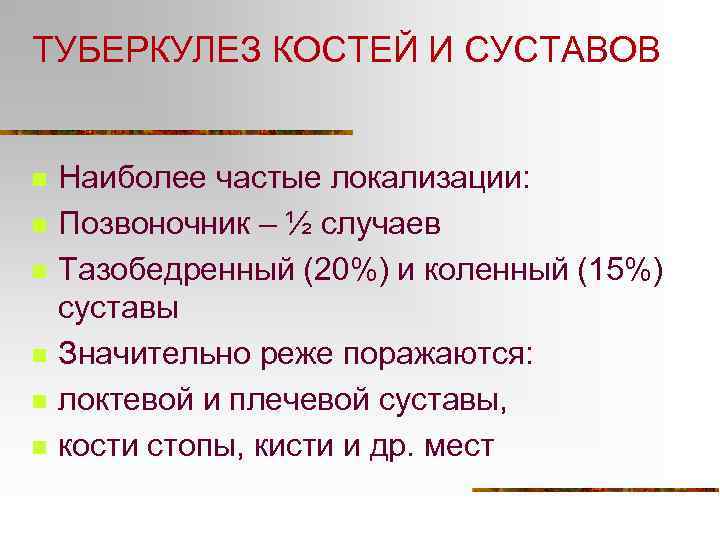 ТУБЕРКУЛЕЗ КОСТЕЙ И СУСТАВОВ

- Наиболее частые локализации:
- Позвоночник – ½ случаев
- Тазобедренный (20%) и коленный (15%) суставы
- Значительно реже поражаются:
- локтевой и плечевой суставы,
- кости стопы, кисти и др. мест